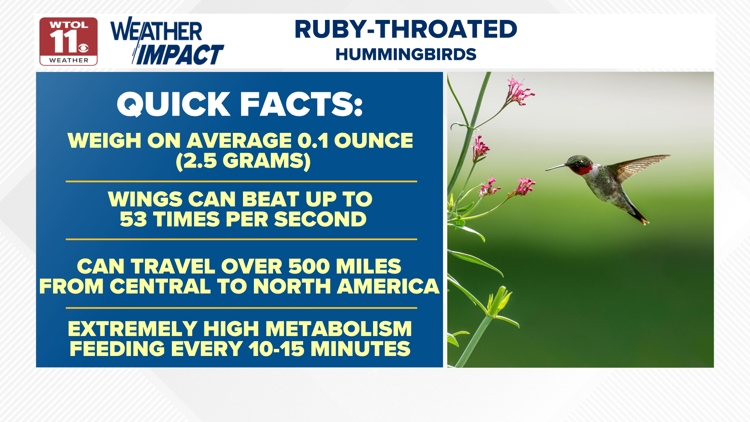 WTOL 11 WEATHER

WEATHER IMPACT

RUBY-THROATED
HUMMINGBIRDS

QUICK FACTS:

WEIGH ON AVERAGE 0.1 OUNCE (2.5 GRAMS)

WINGS CAN BEAT UP TO 53 TIMES PER SECOND

CAN TRAVEL OVER 500 MILES FROM CENTRAL TO NORTH AMERICA

EXTREMELY HIGH METABOLISM FEEDING EVERY 10-15 MINUTES